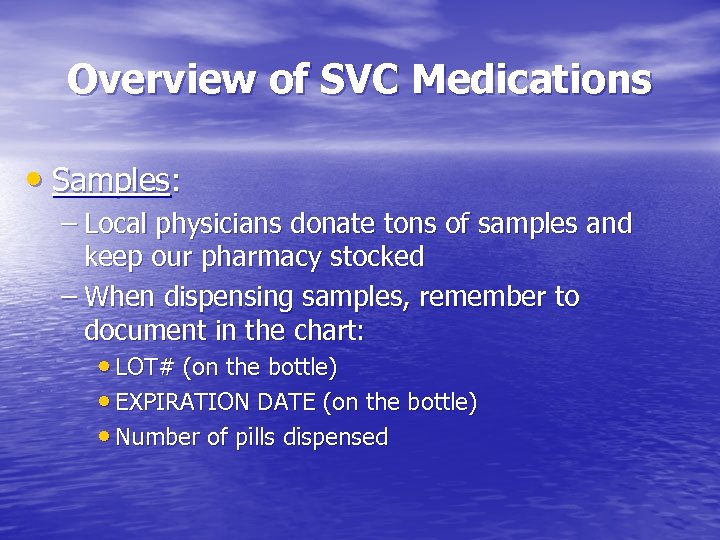 Overview of SVC Medications

• Samples:
  – Local physicians donate tons of samples and keep our pharmacy stocked
  – When dispensing samples, remember to document in the chart:
    • LOT# (on the bottle)
    • EXPIRATION DATE (on the bottle)
    • Number of pills dispensed